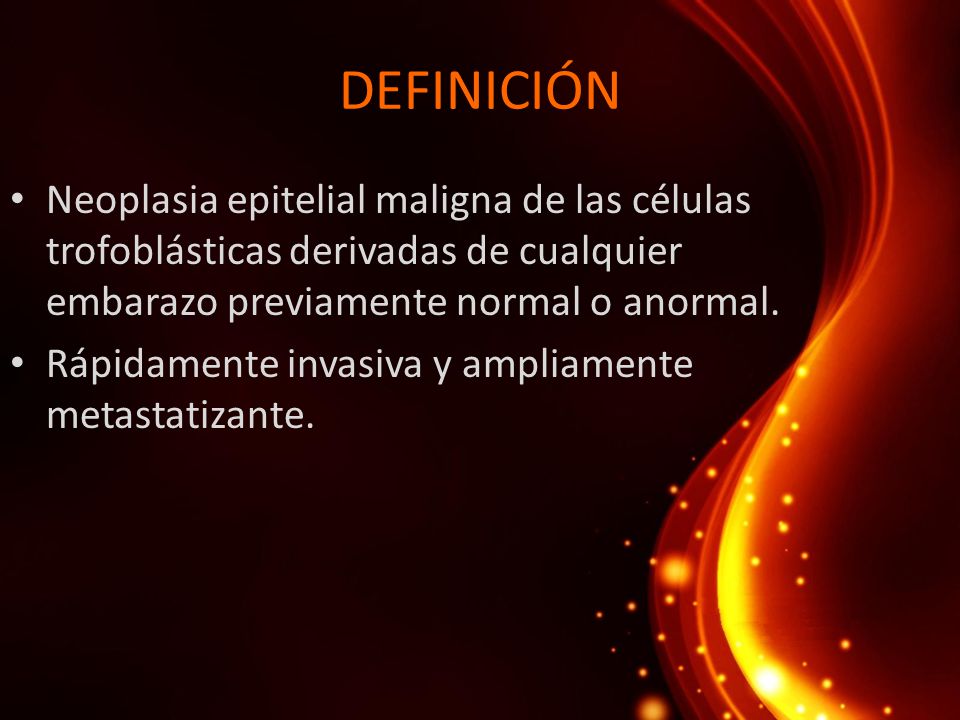 DEFINICIÓN

• Neoplasia epitelial maligna de las células trofoblásticas derivadas de cualquier embarazo previamente normal o anormal.
• Rápidamente invasiva y ampliamente metastatizante.